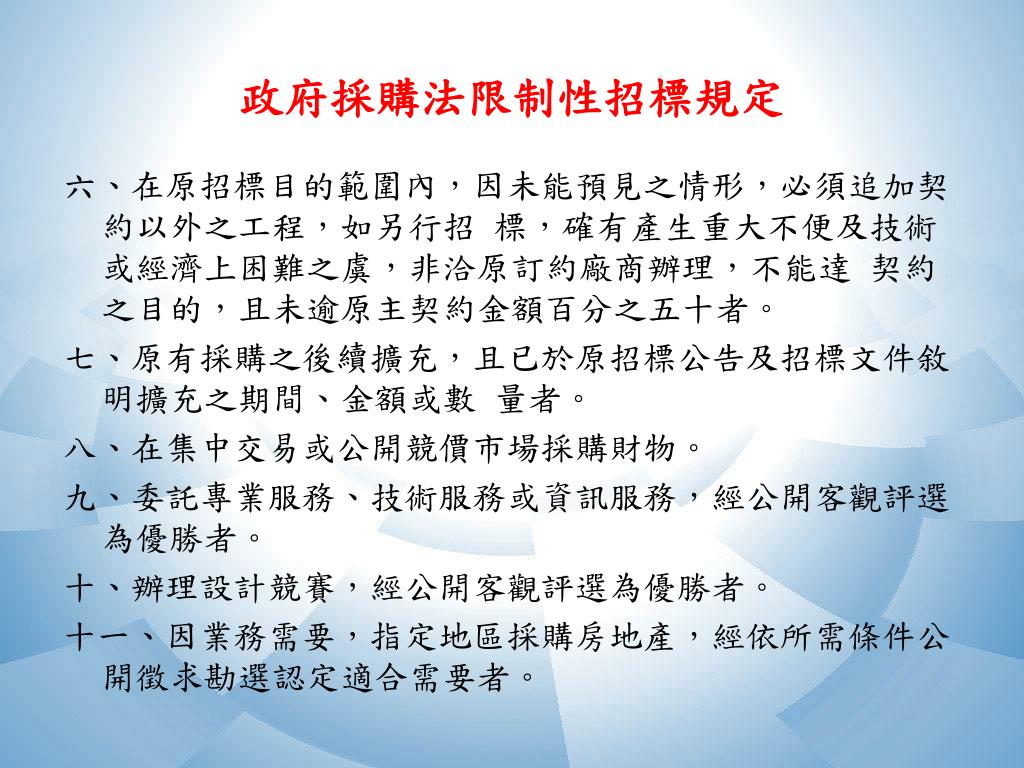 政府採購法限制性招標規定

六、在原招標目的範圍內，因未能預見之情形，必須追加契約以外之工程，如另行招 標，確有產生重大不便及技術或經濟上困難之虞，非洽原訂約廠商辦理，不能達 契約之目的，且未逾原主契約金額百分之五十者。

七、原有採購之後續擴充，且已於原招標公告及招標文件敘明擴充之期間、金額或數 量者。

八、在集中交易或公開競價市場採購財物。

九、委託專業服務、技術服務或資訊服務，經公開客觀評選為優勝者。

十、辦理設計競賽，經公開客觀評選為優勝者。

十一、因業務需要，指定地區採購房地產，經依所需條件公開徵求勘選認定適合需要者。